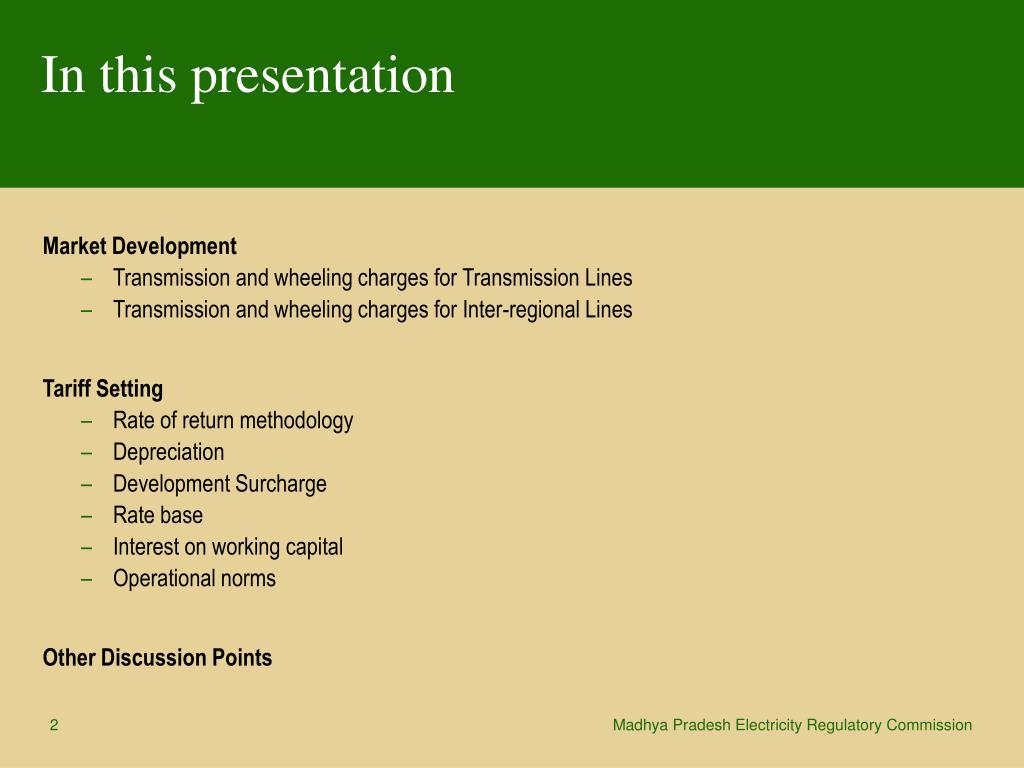 In this presentation

Market Development
– Transmission and wheeling charges for Transmission Lines
– Transmission and wheeling charges for Inter-regional Lines

Tariff Setting
– Rate of return methodology
– Depreciation
– Development Surcharge
– Rate base
– Interest on working capital
– Operational norms

Other Discussion Points

2

Madhya Pradesh Electricity Regulatory Commission